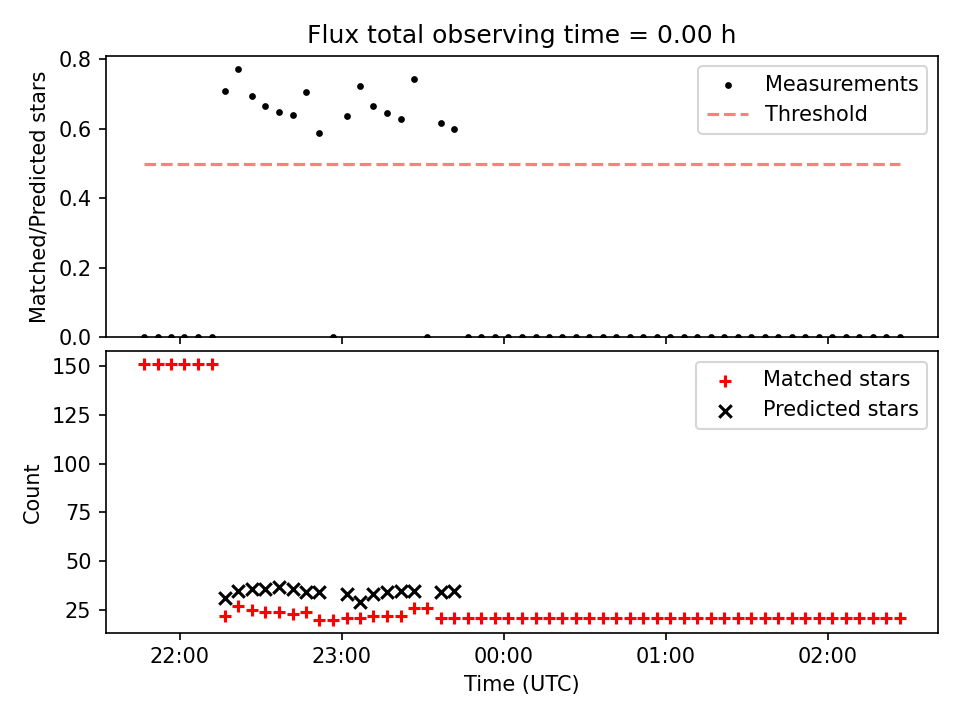 Flux total observing time = 0.00 h

Matched/Predicted stars

0.8
0.6
0.4
0.2
0.0

Measurements
Threshold

Count

150
125
100
75
50
25

Matched stars
Predicted stars

22:00
23:00
00:00
01:00
02:00

Time (UTC)